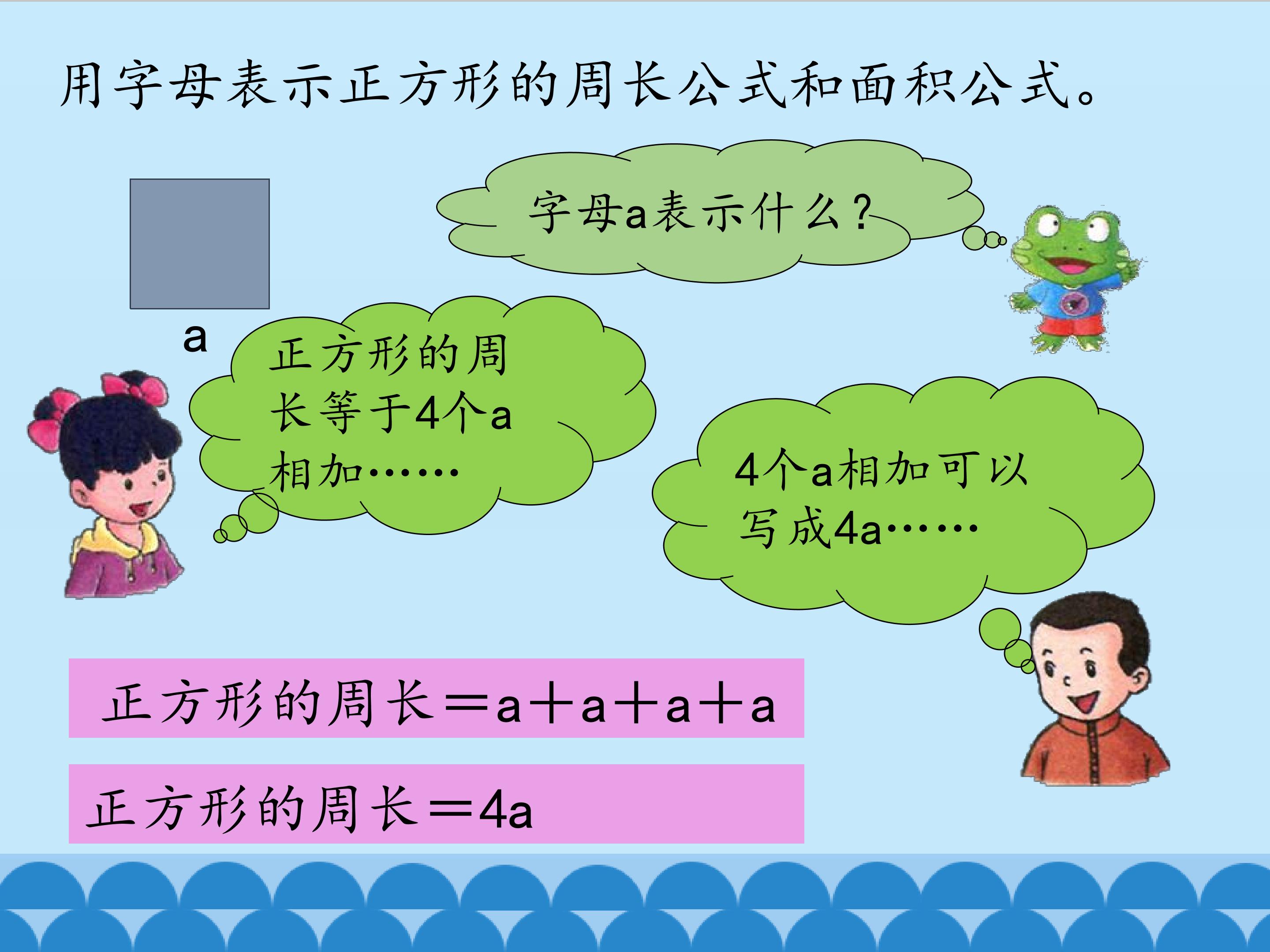 用字母表示正方形的周长公式和面积公式。

字母a表示什么？

a

正方形的周长等于4个a相加……

4个a相加可以写成4a……

正方形的周长＝a＋a＋a＋a

正方形的周长＝4a